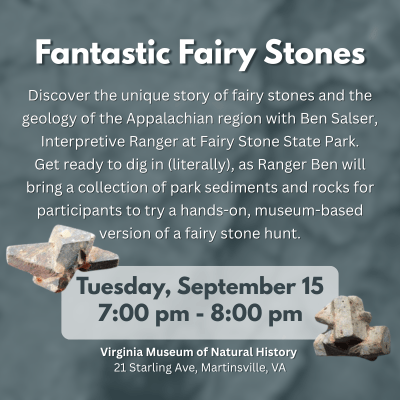 Fantastic Fairy Stones

Discover the unique story of fairy stones and the geology of the Appalachian region with Ben Salser, Interpretive Ranger at Fairy Stone State Park. Get ready to dig in (literally), as Ranger Ben will bring a collection of park sediments and rocks for participants to try a hands-on, museum-based version of a fairy stone hunt.

Tuesday, September 15
7:00 pm - 8:00 pm

Virginia Museum of Natural History
21 Starling Ave, Martinsville, VA